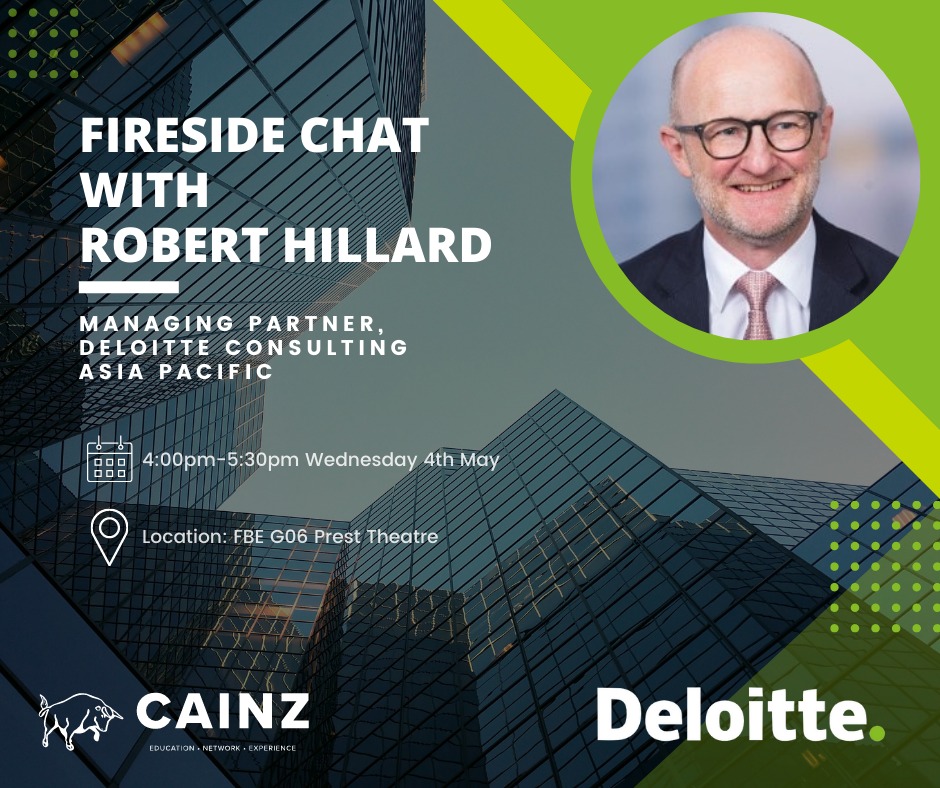 FIRESIDE CHAT WITH ROBERT HILLARD

MANAGING PARTNER, DELOITTE CONSULTING ASIA PACIFIC

4:00pm-5:30pm Wednesday 4th May

Location: FBE G06 Prest Theatre

CAINZ
EDUCATION • NETWORK • EXPERIENCE

Deloitte.